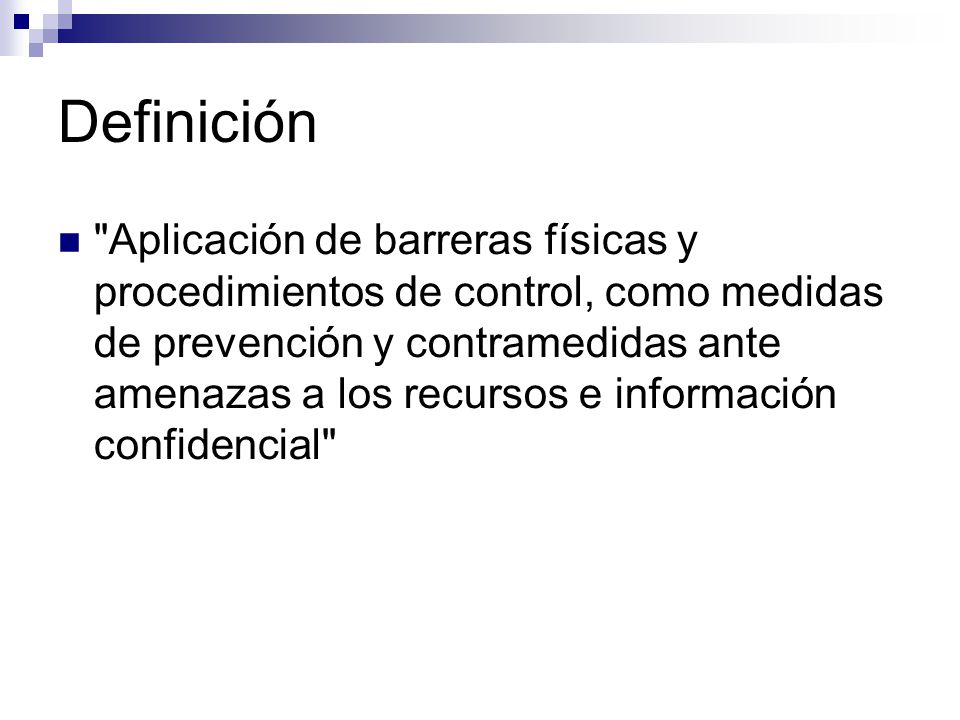 Definición

"Aplicación de barreras físicas y procedimientos de control, como medidas de prevención y contramedidas ante amenazas a los recursos e información confidencial"